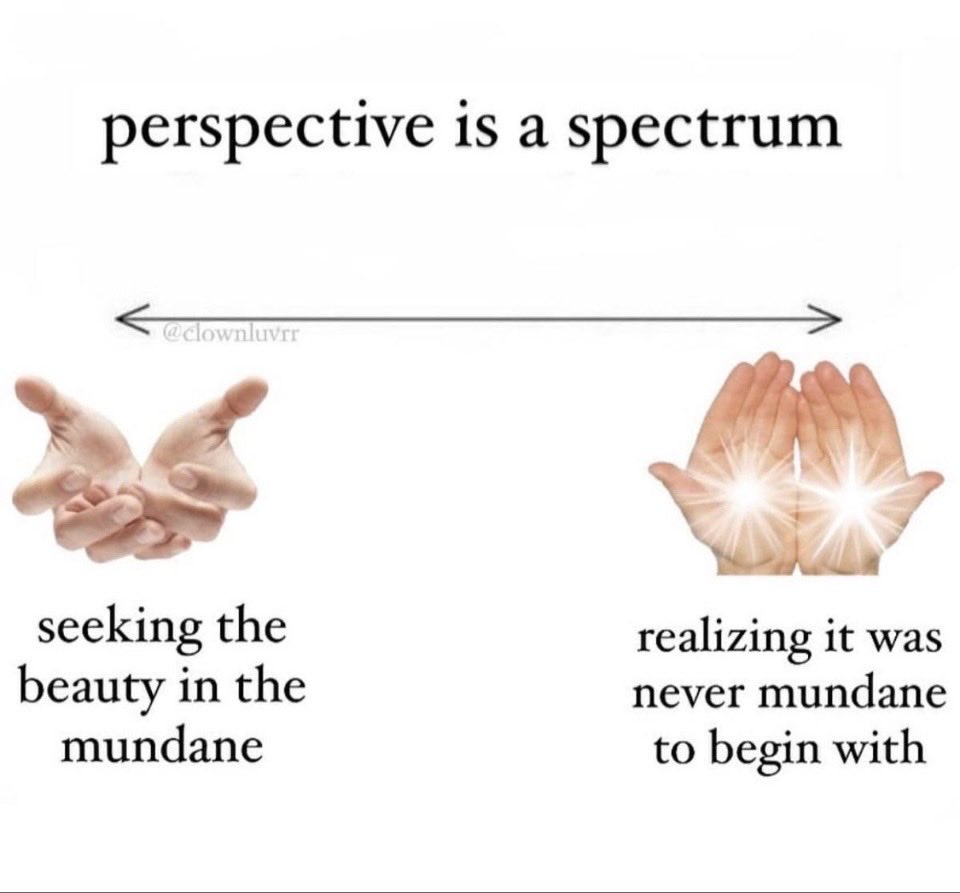 perspective is a spectrum

@clownluvrr

seeking the beauty in the mundane

realizing it was never mundane to begin with